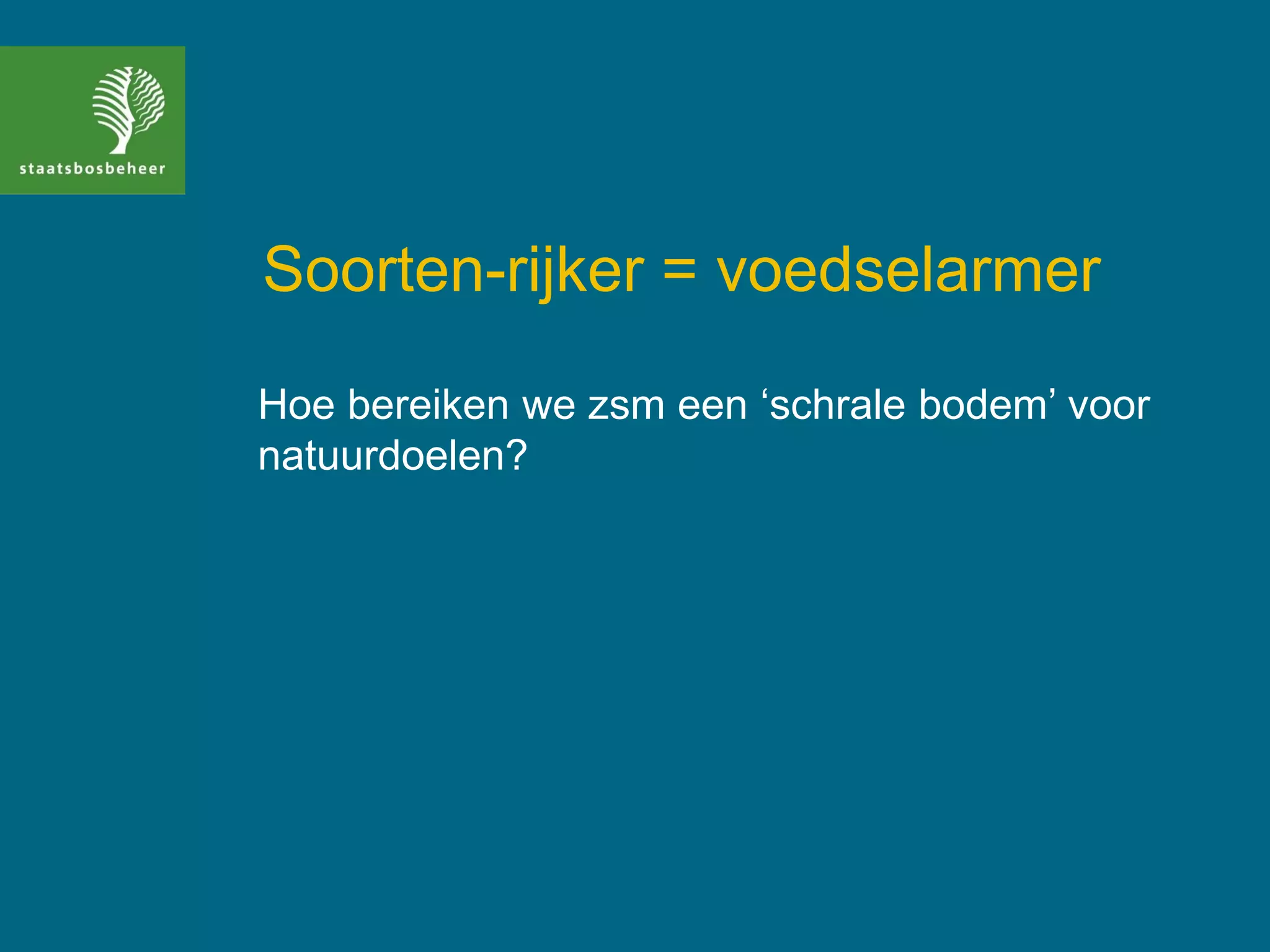 staatsbosbeheer

Soorten-rijker = voedselarmer

Hoe bereiken we zsm een ‘schrale bodem’ voor natuurdoelen?